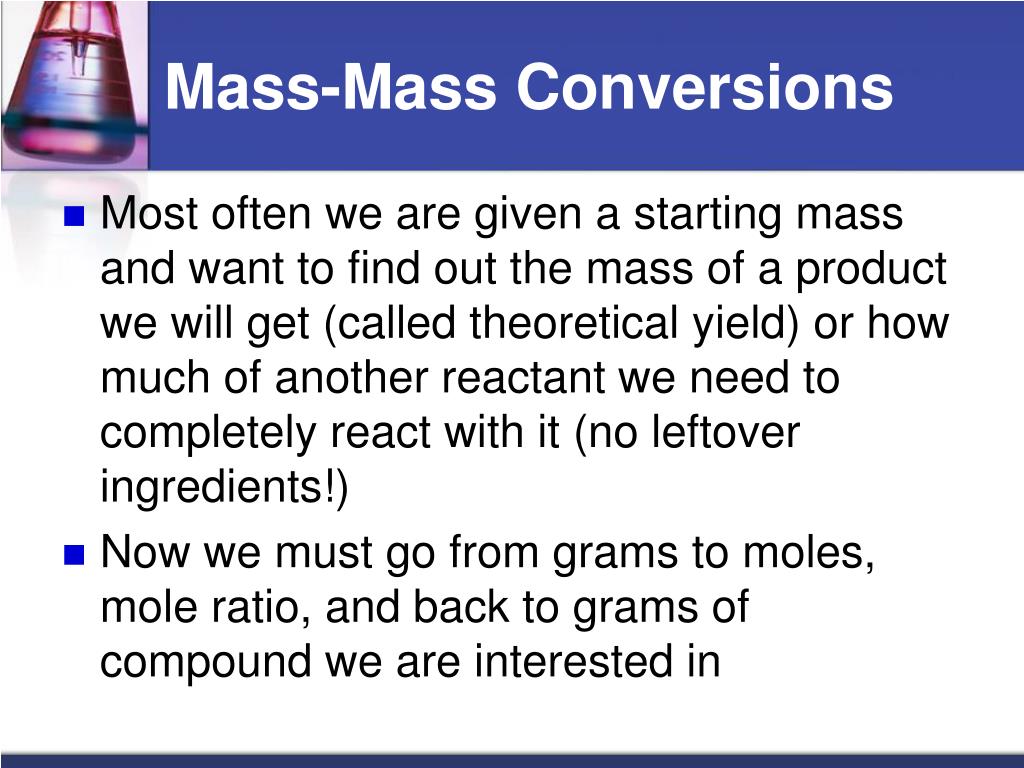 Mass-Mass Conversions

Most often we are given a starting mass and want to find out the mass of a product we will get (called theoretical yield) or how much of another reactant we need to completely react with it (no leftover ingredients!)

Now we must go from grams to moles, mole ratio, and back to grams of compound we are interested in